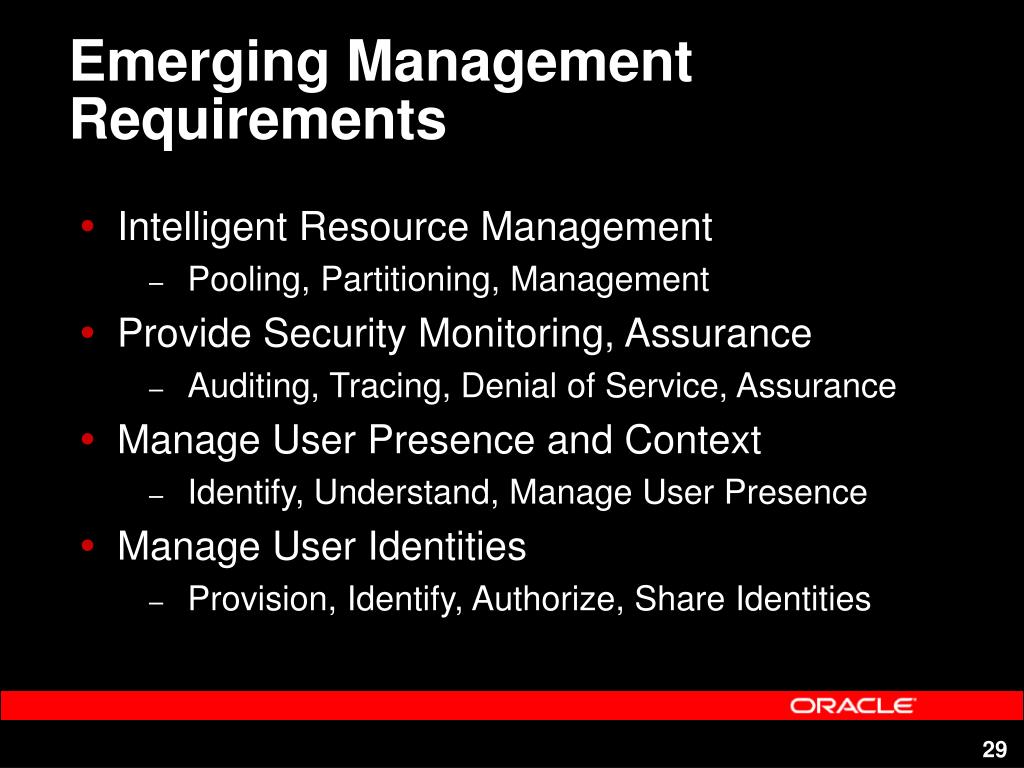 Emerging Management Requirements

• Intelligent Resource Management
– Pooling, Partitioning, Management
• Provide Security Monitoring, Assurance
– Auditing, Tracing, Denial of Service, Assurance
• Manage User Presence and Context
– Identify, Understand, Manage User Presence
• Manage User Identities
– Provision, Identify, Authorize, Share Identities

ORACLE

29